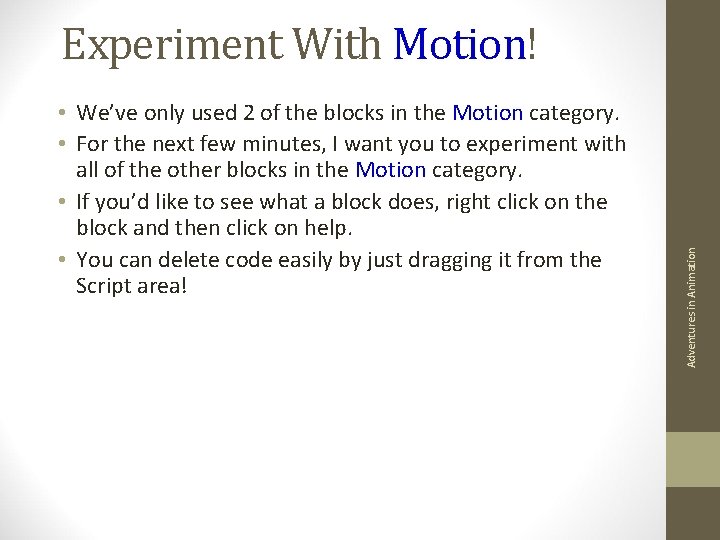 Experiment With Motion!

• We've only used 2 of the blocks in the Motion category.
• For the next few minutes, I want you to experiment with all of the other blocks in the Motion category.
• If you'd like to see what a block does, right click on the block and then click on help.
• You can delete code easily by just dragging it from the Script area!

Adventures in Animation